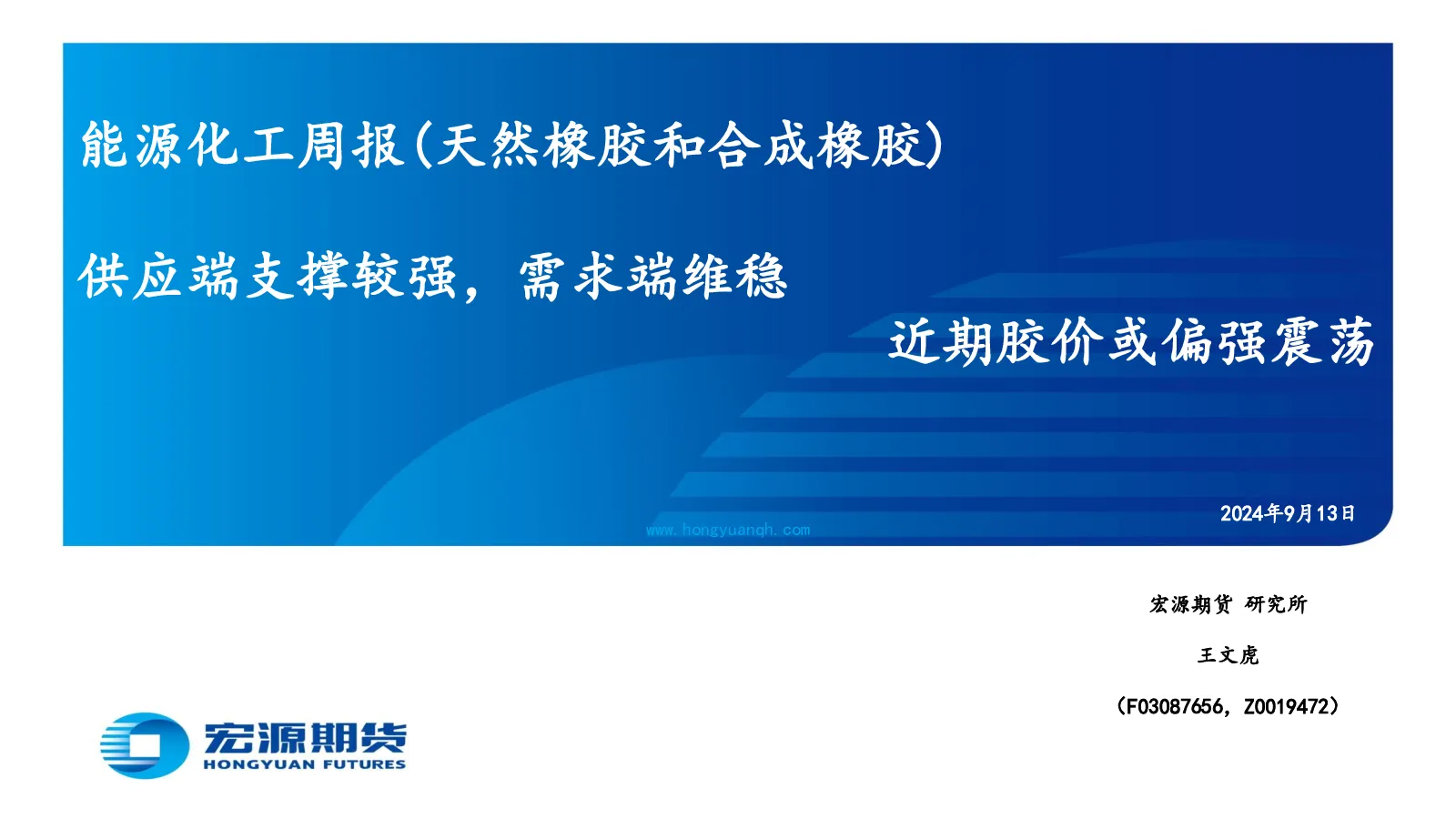 能源化工周报(天然橡胶和合成橡胶)

供应端支撑较强，需求端维稳

近期胶价或偏强震荡

2024年9月13日

www.hongyuanqh.com

宏源期货 研究所

王文虎

(F03087656，Z0019472)

宏源期货
HONGYUAN FUTURES